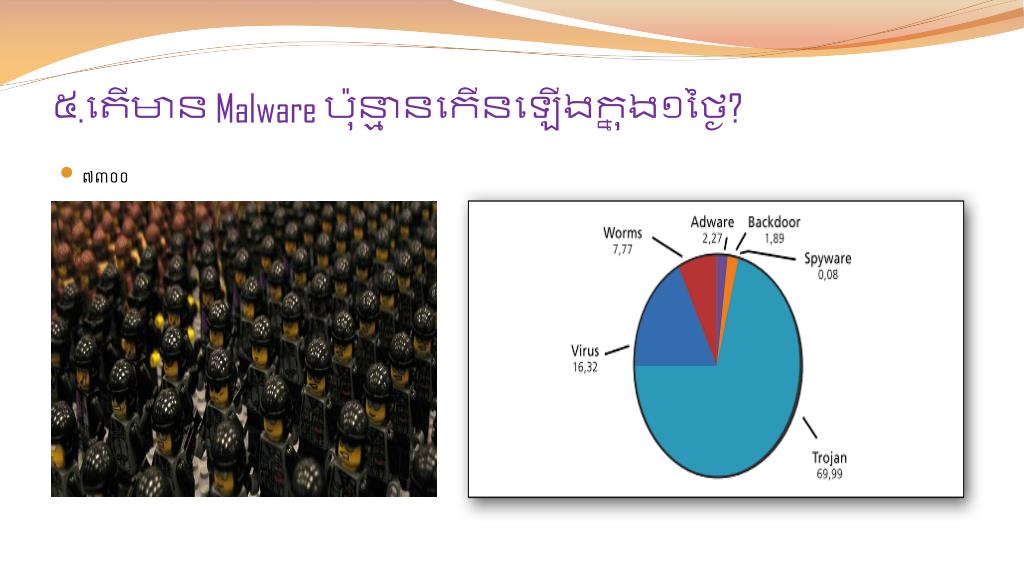 ៥.តើមាន Malware ប៉ុន្មានកើនឡើងក្នុង១ថ្ងៃ?

៧៣០០

Worms
7,77

Adware
2,27

Backdoor
1,89

Spyware
0,08

Virus
16,32

Trojan
69,99